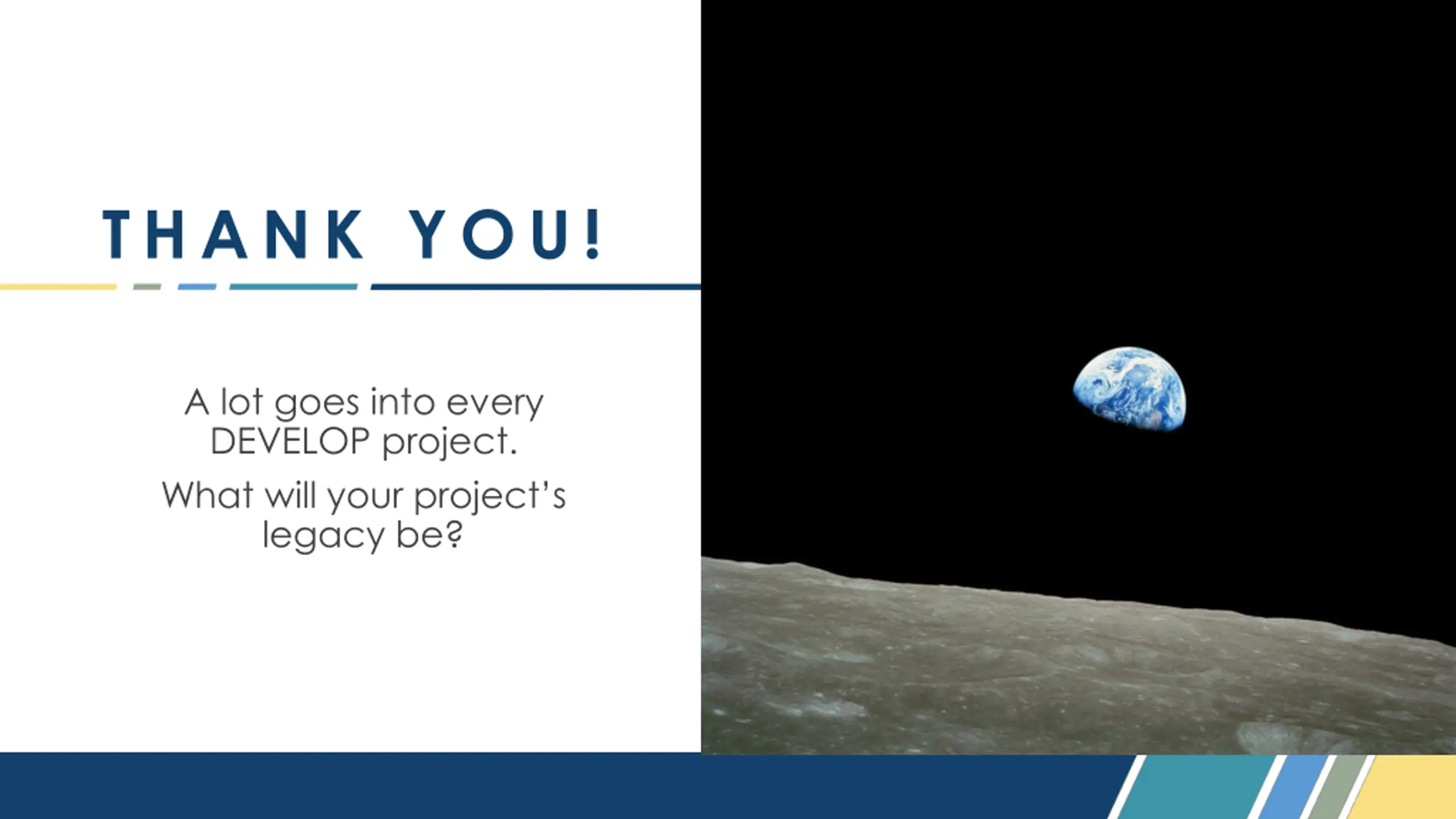 THANK YOU!

A lot goes into every DEVELOP project.

What will your project's legacy be?